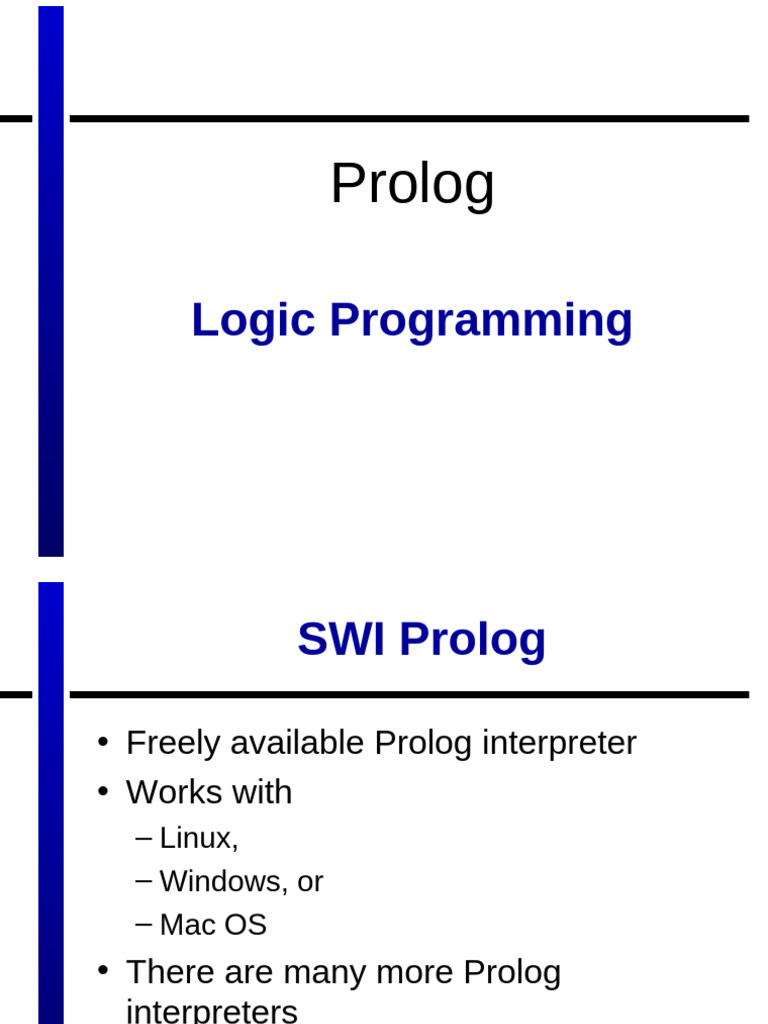 Prolog

Logic Programming

SWI Prolog

• Freely available Prolog interpreter
• Works with
– Linux,
– Windows, or
– Mac OS
• There are many more Prolog interpreters